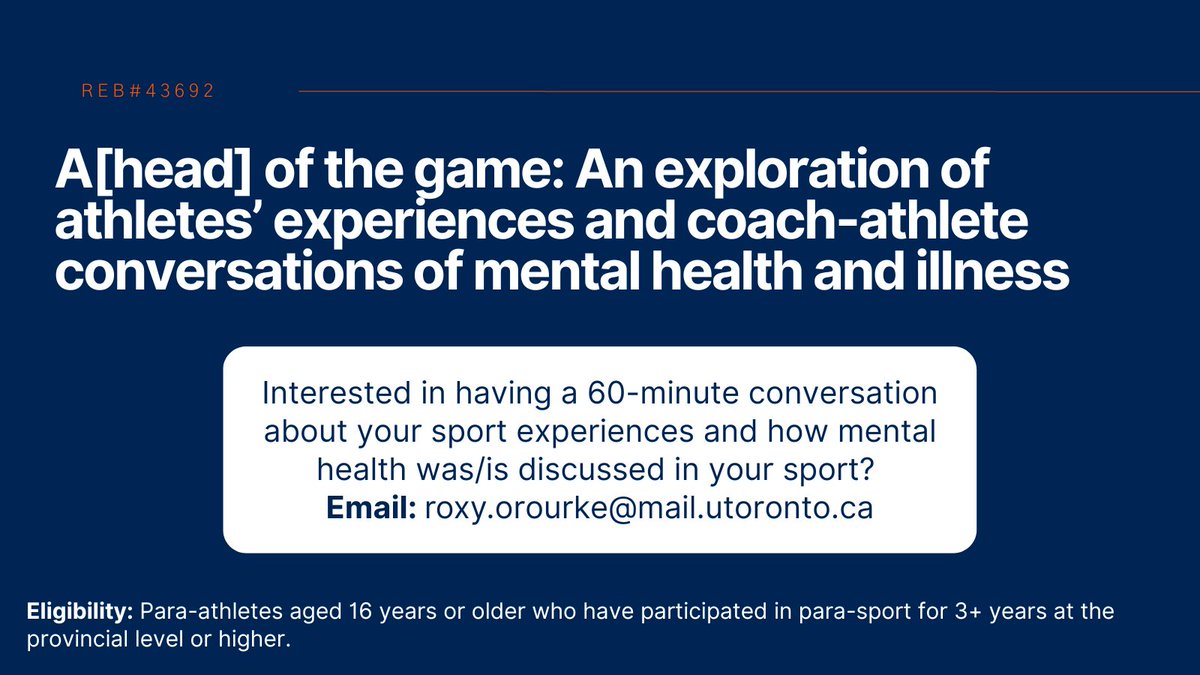 REB#43692

A[head] of the game: An exploration of athletes' experiences and coach-athlete conversations of mental health and illness

Interested in having a 60-minute conversation about your sport experiences and how mental health was/is discussed in your sport?
Email: roxy.orourke@mail.utoronto.ca

Eligibility: Para-athletes aged 16 years or older who have participated in para-sport for 3+ years at the provincial level or higher.